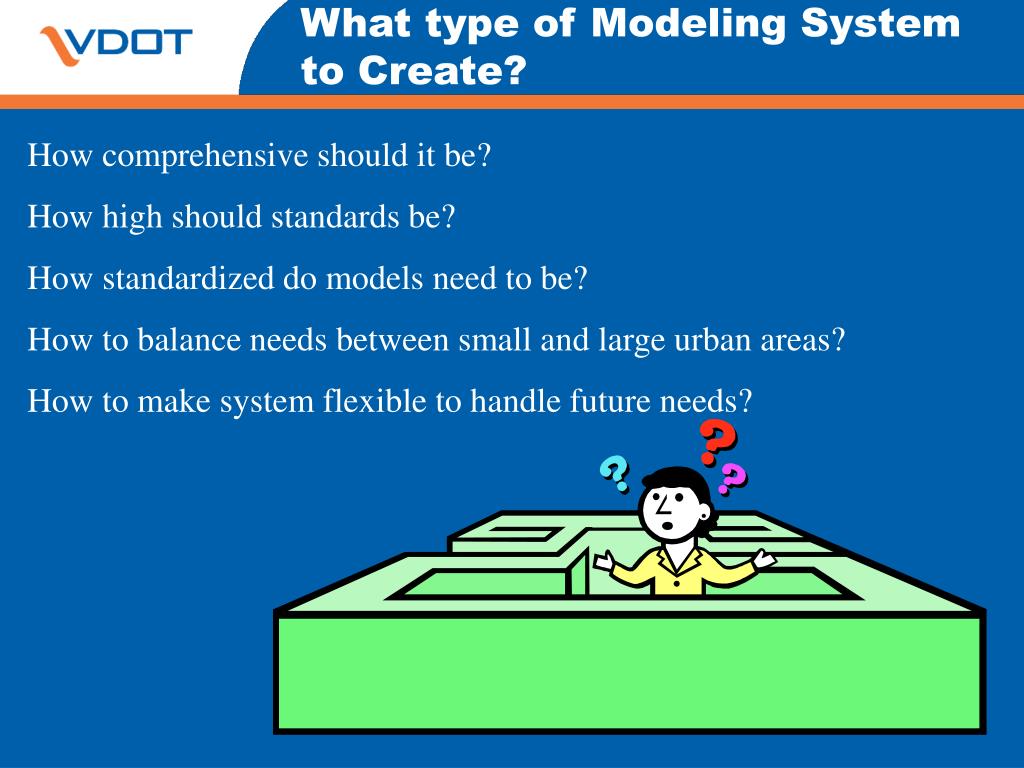 VDOT

What type of Modeling System to Create?

How comprehensive should it be?

How high should standards be?

How standardized do models need to be?

How to balance needs between small and large urban areas?

How to make system flexible to handle future needs?

?
?
?